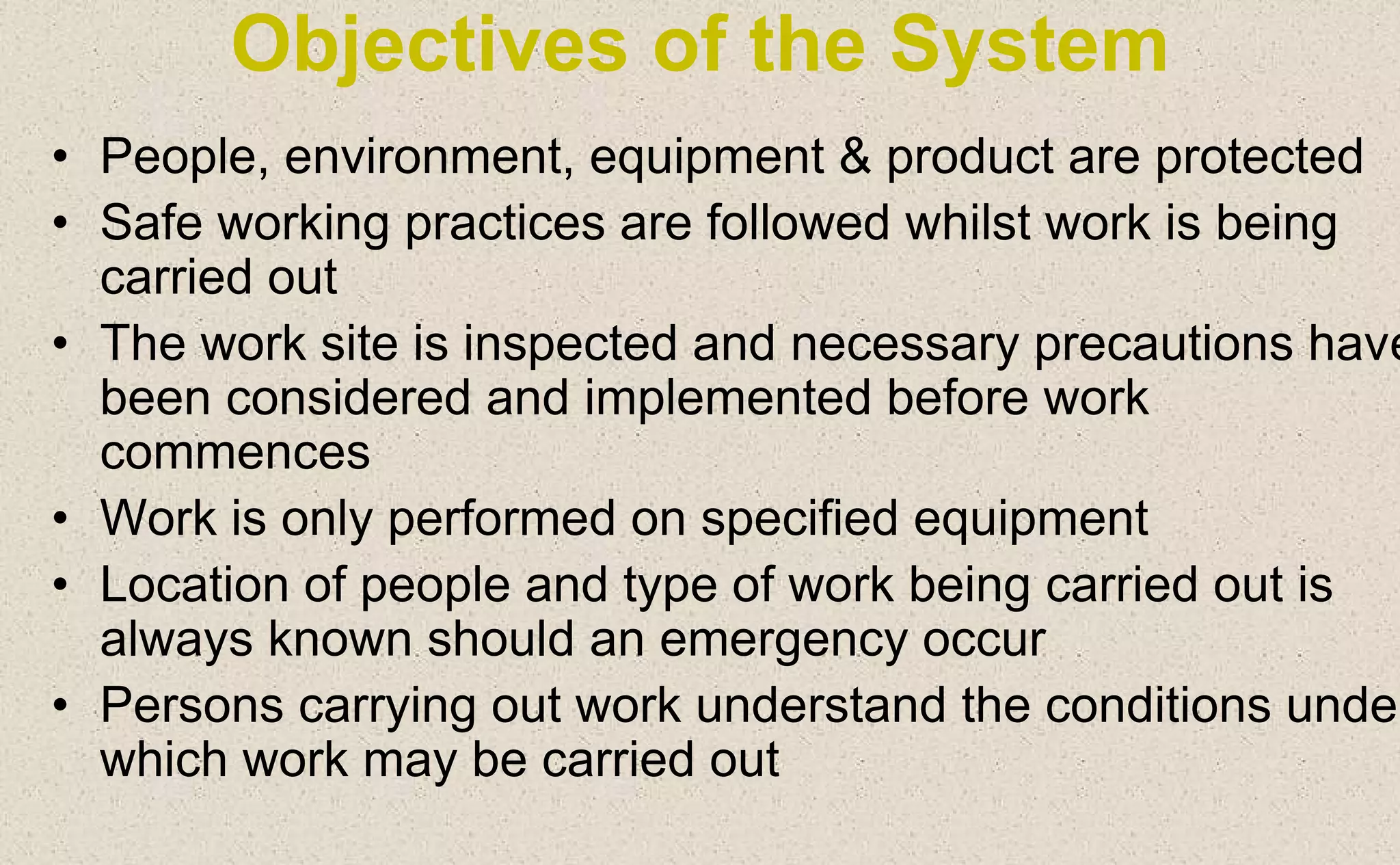 Objectives of the System

• People, environment, equipment & product are protected
• Safe working practices are followed whilst work is being carried out
• The work site is inspected and necessary precautions have been considered and implemented before work commences
• Work is only performed on specified equipment
• Location of people and type of work being carried out is always known should an emergency occur
• Persons carrying out work understand the conditions unde which work may be carried out